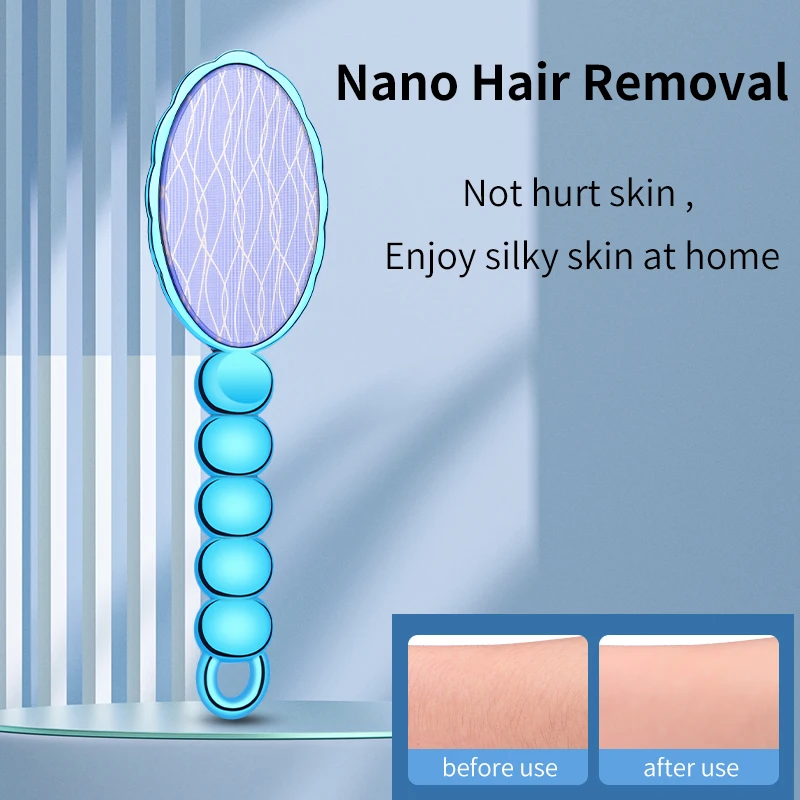 Nano Hair Removal

Not hurt skin ,

Enjoy silky skin at home

before use

after use